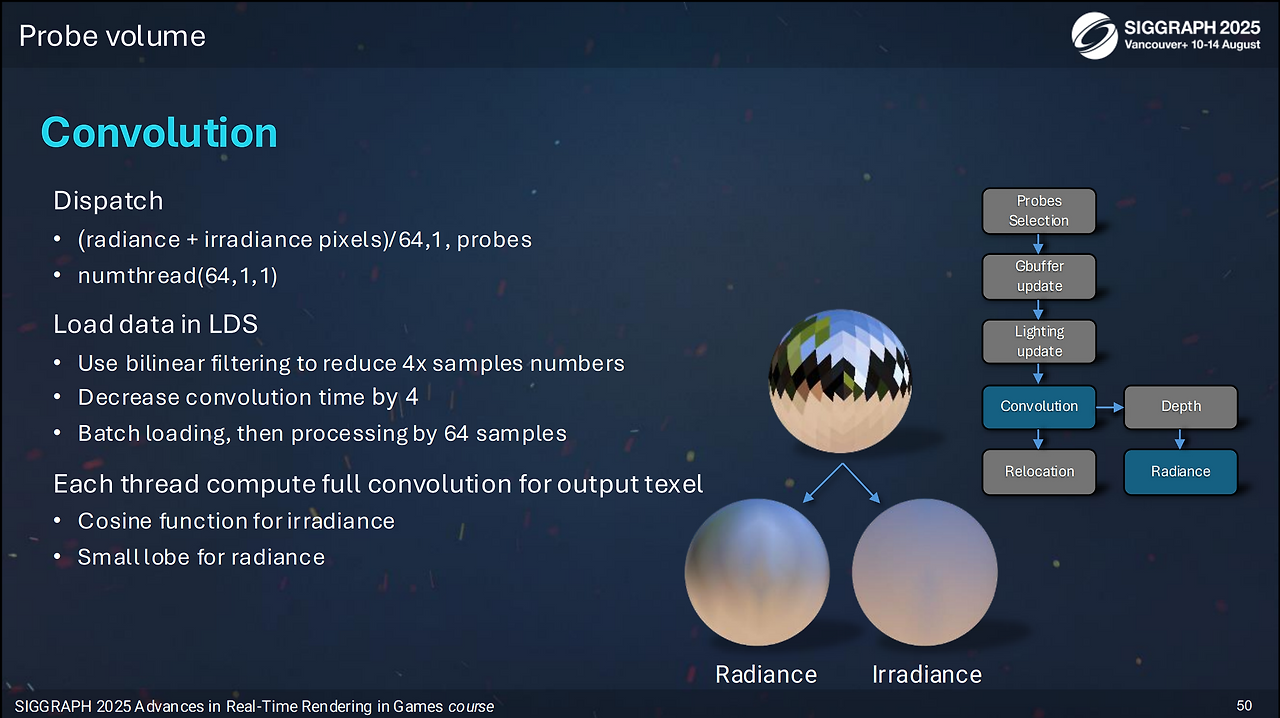 Probe volume

SIGGRAPH 2025
Vancouver+ 10-14 August

Convolution

Dispatch
• (radiance + irradiance pixels)/64,1, probes
• numthread(64,1,1)

Load data in LDS
• Use bilinear filtering to reduce 4x samples numbers
• Decrease convolution time by 4
• Batch loading, then processing by 64 samples

Each thread compute full convolution for output texel
• Cosine function for irradiance
• Small lobe for radiance

Probes Selection
Gbuffer update
Lighting update
Convolution
Depth
Relocation
Radiance

Radiance
Irradiance

SIGGRAPH 2025 Advances in Real-Time Rendering in Games course
50